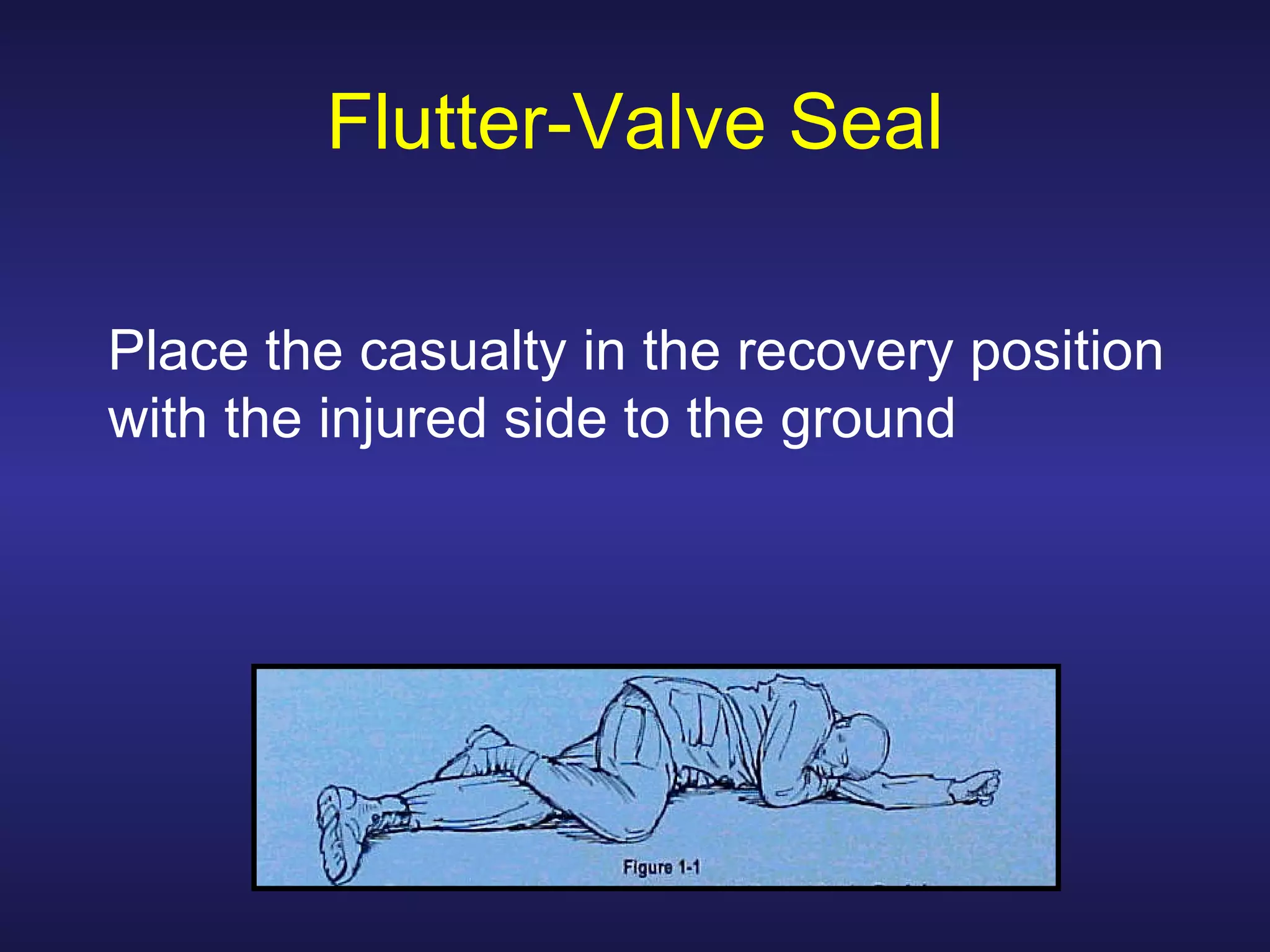 Flutter-Valve Seal

Place the casualty in the recovery position with the injured side to the ground

Figure 1-1